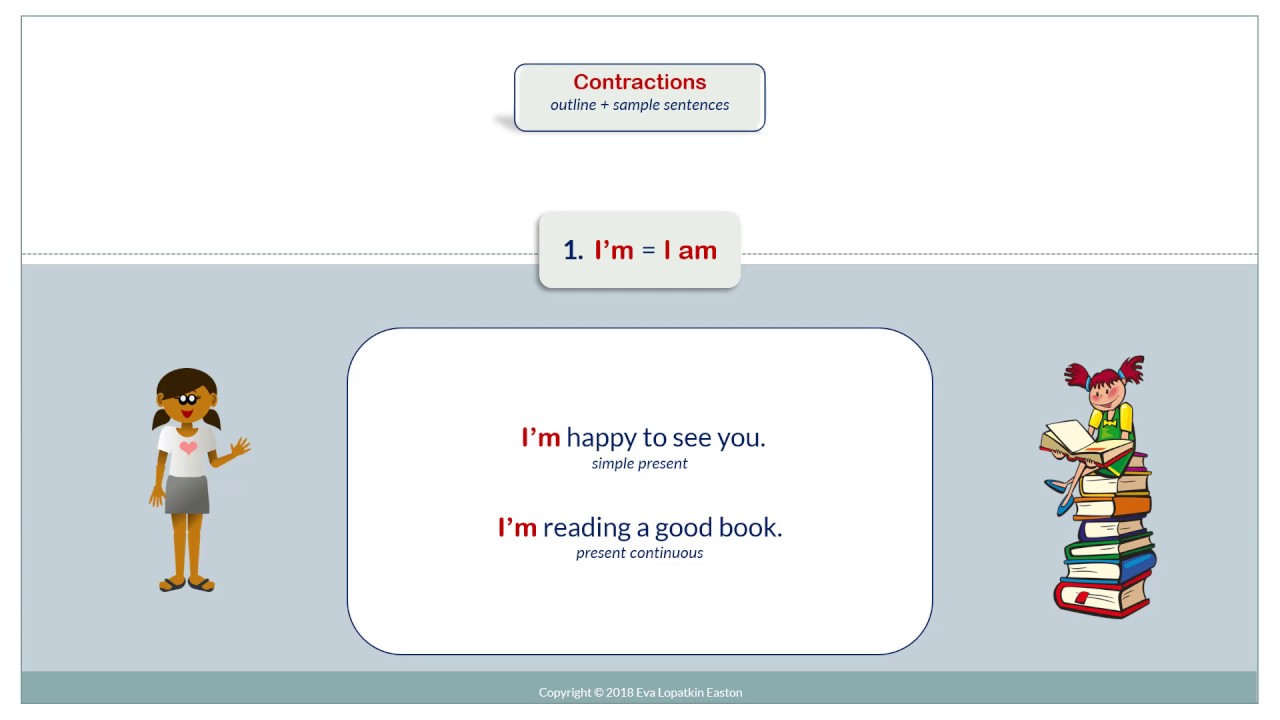 Contractions
outline + sample sentences

1. I’m = I am

I’m happy to see you.
simple present

I’m reading a good book.
present continuous

Copyright © 2018 Eva Lopatkin Easton